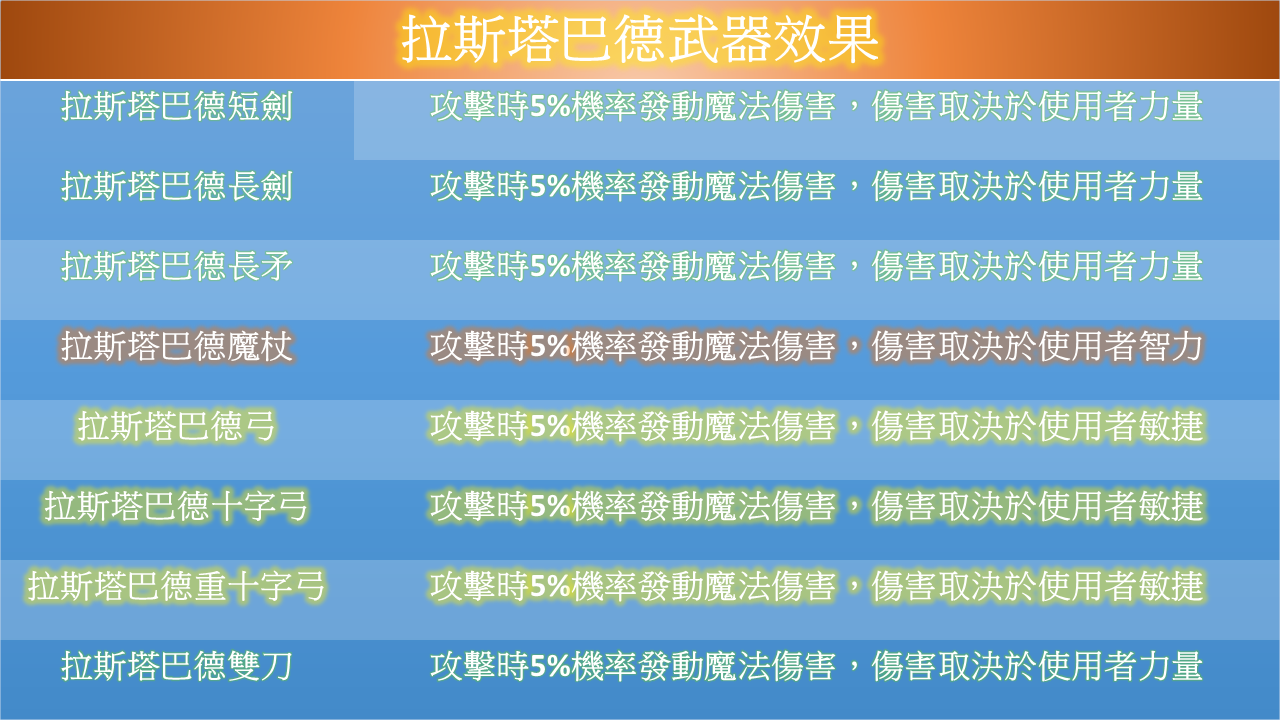 拉斯塔巴德武器效果

| | |
|---|---|
| 拉斯塔巴德短劍 | 攻擊時5%機率發動魔法傷害，傷害取決於使用者力量 |
| 拉斯塔巴德長劍 | 攻擊時5%機率發動魔法傷害，傷害取決於使用者力量 |
| 拉斯塔巴德長矛 | 攻擊時5%機率發動魔法傷害，傷害取決於使用者力量 |
| 拉斯塔巴德魔杖 | 攻擊時5%機率發動魔法傷害，傷害取決於使用者智力 |
| 拉斯塔巴德弓 | 攻擊時5%機率發動魔法傷害，傷害取決於使用者敏捷 |
| 拉斯塔巴德十字弓 | 攻擊時5%機率發動魔法傷害，傷害取決於使用者敏捷 |
| 拉斯塔巴德重十字弓 | 攻擊時5%機率發動魔法傷害，傷害取決於使用者敏捷 |
| 拉斯塔巴德雙刀 | 攻擊時5%機率發動魔法傷害，傷害取決於使用者力量 |